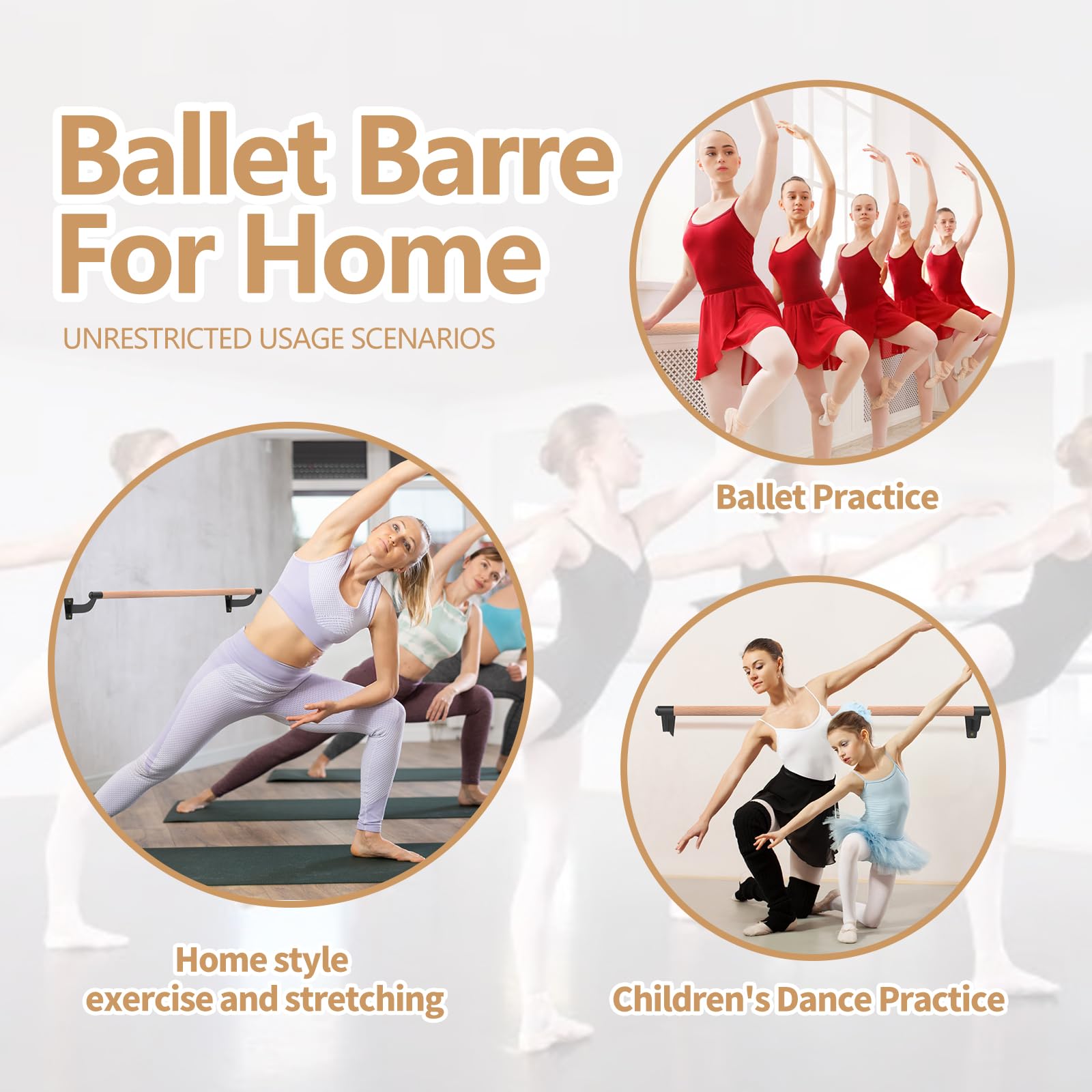 Ballet Barre For Home

UNRESTRICTED USAGE SCENARIOS

Ballet Practice

Home style exercise and stretching

Children's Dance Practice